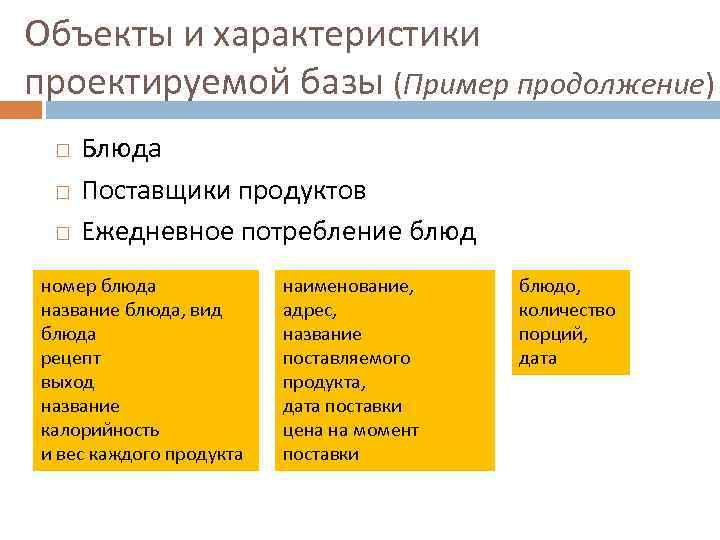 Объекты и характеристики проектируемой базы (Пример продолжение)

□ Блюда
□ Поставщики продуктов
□ Ежедневное потребление блюд

номер блюда
название блюда, вид блюда
рецепт
выход
название
калорийность
и вес каждого продукта

наименование,
адрес,
название поставляемого продукта,
дата поставки
цена на момент поставки

блюдо,
количество порций,
дата